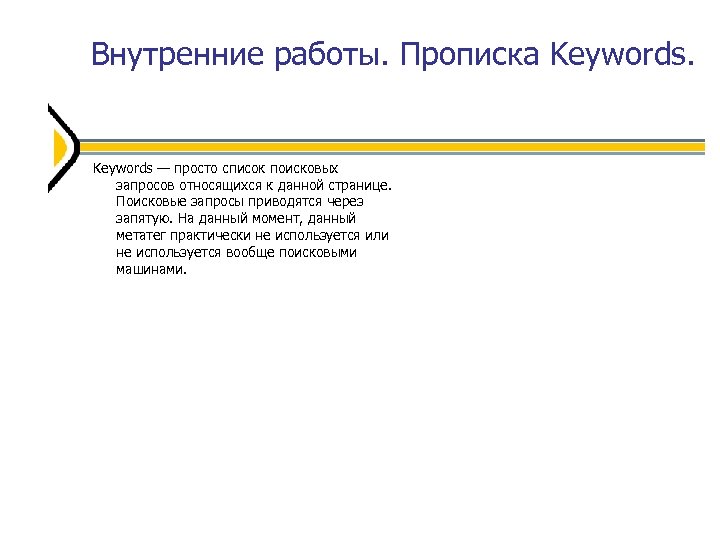 Внутренние работы. Прописка Keywords.

Keywords — просто список поисковых запросов относящихся к данной странице. Поисковые запросы приводятся через запятую. На данный момент, данный метатег практически не используется или не используется вообще поисковыми машинами.